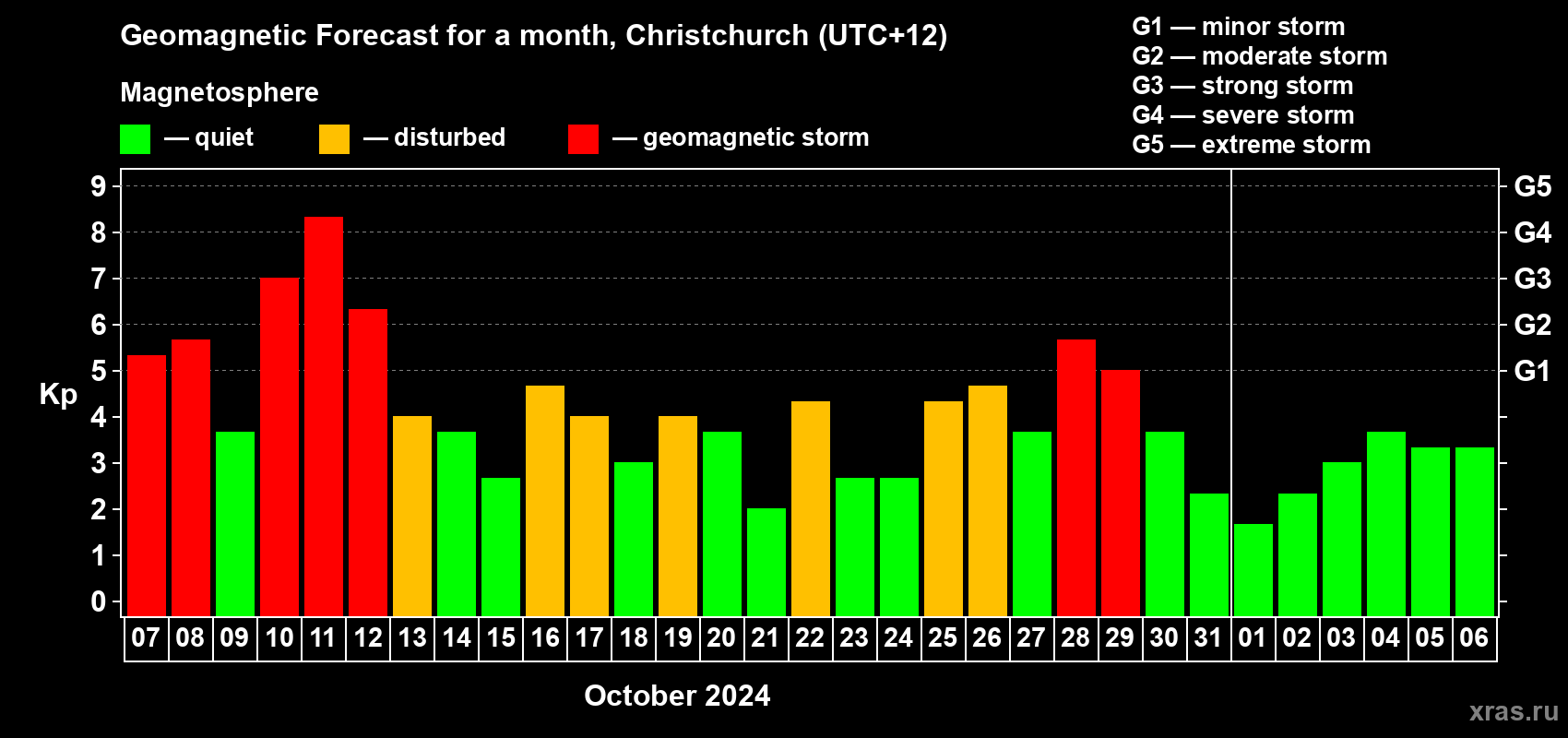 Geomagnetic Forecast for a month, Christchurch (UTC+12)

Magnetosphere

— quiet — disturbed — geomagnetic storm

G1 — minor storm
G2 — moderate storm
G3 — strong storm
G4 — severe storm
G5 — extreme storm

Kp

9
8
7
6
5
4
3
2
1
0

G5
G4
G3
G2
G1

07 08 09 10 11 12 13 14 15 16 17 18 19 20 21 22 23 24 25 26 27 28 29 30 31 01 02 03 04 05 06

October 2024

xras.ru